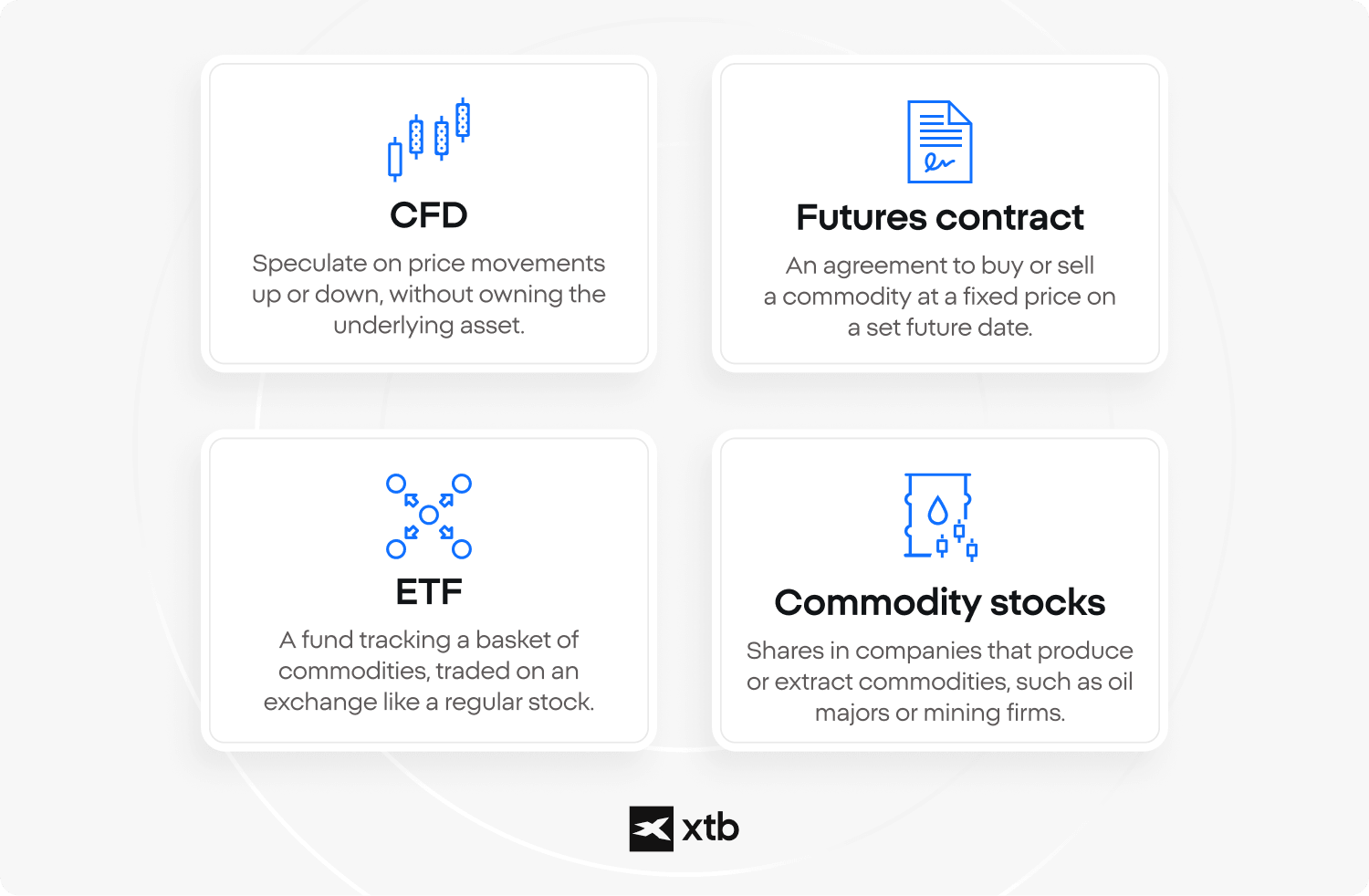 CFD

Speculate on price movements up or down, without owning the underlying asset.

Futures contract

An agreement to buy or sell a commodity at a fixed price on a set future date.

ETF

A fund tracking a basket of commodities, traded on an exchange like a regular stock.

Commodity stocks

Shares in companies that produce or extract commodities, such as oil majors or mining firms.

xtb